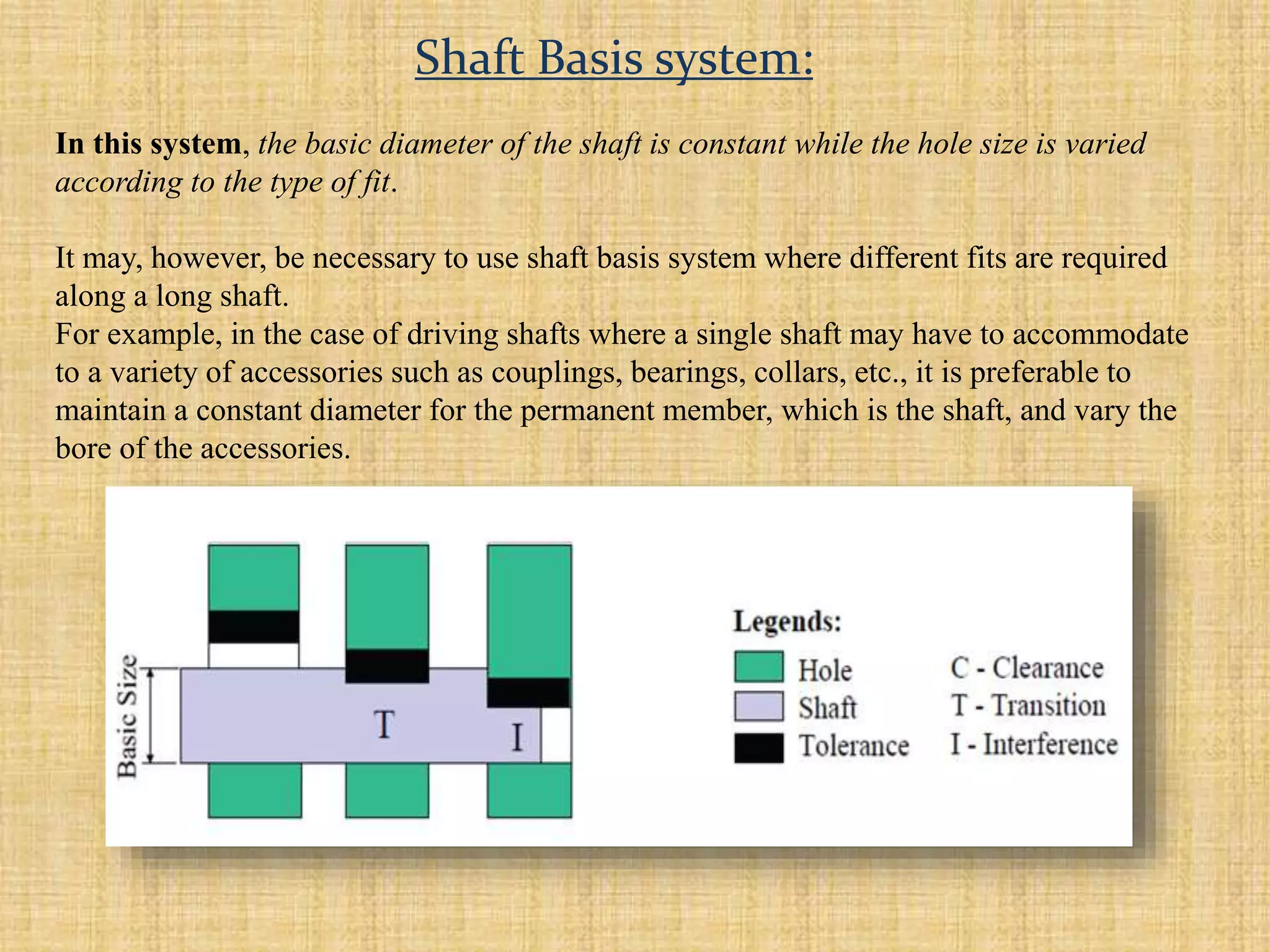 Shaft Basis system:

In this system, the basic diameter of the shaft is constant while the hole size is varied according to the type of fit.

It may, however, be necessary to use shaft basis system where different fits are required along a long shaft.
For example, in the case of driving shafts where a single shaft may have to accommodate to a variety of accessories such as couplings, bearings, collars, etc., it is preferable to maintain a constant diameter for the permanent member, which is the shaft, and vary the bore of the accessories.

Basic Size

T

I

Legends:

Hole
Shaft
Tolerance

C - Clearance
T - Transition
I - Interference